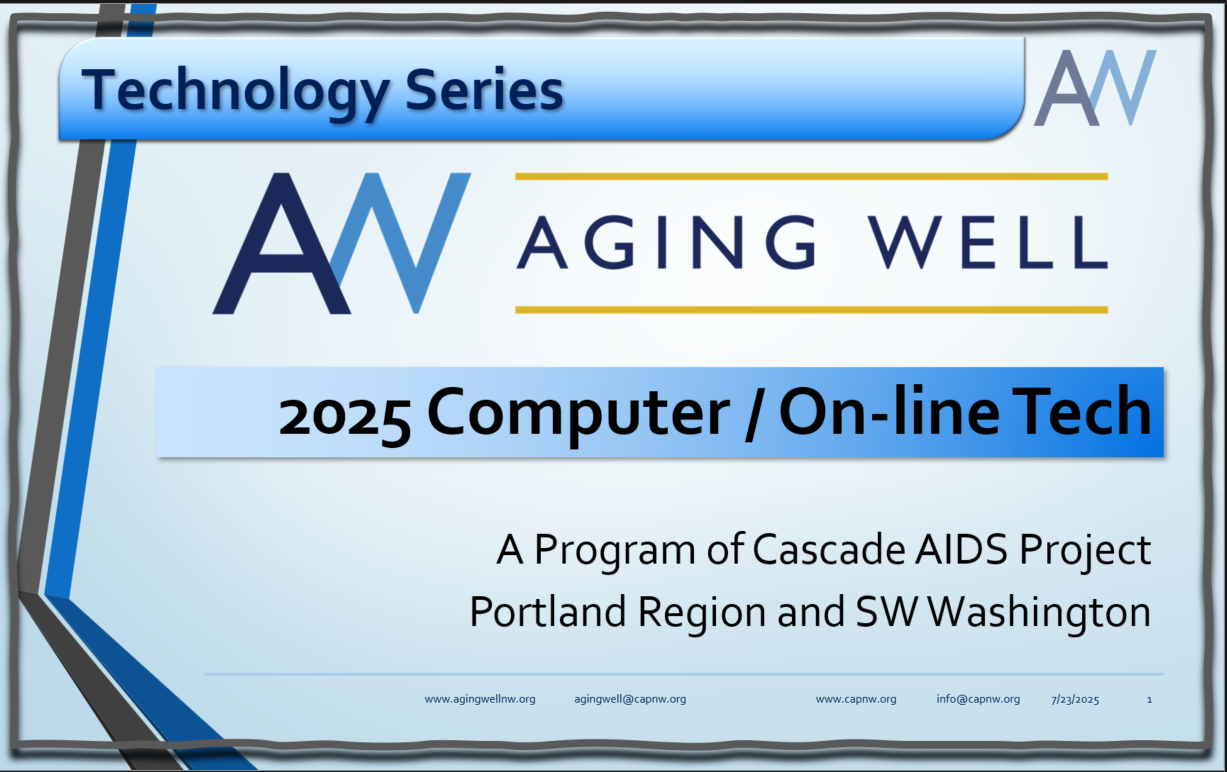 Technology Series

AW

AW AGING WELL

2025 Computer / On-line Tech

A Program of Cascade AIDS Project
Portland Region and SW Washington

www.agingwellnw.org agingwell@capnw.org www.capnw.org info@capnw.org 7/23/2025 1